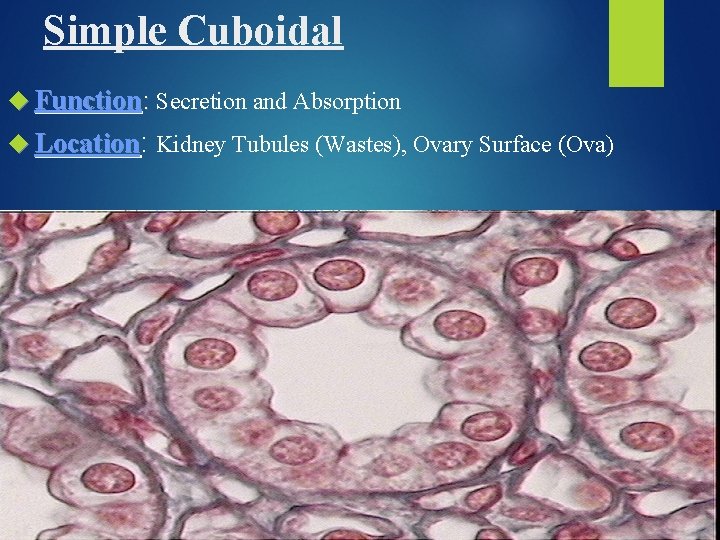 Simple Cuboidal

Function: Secretion and Absorption

Location: Kidney Tubules (Wastes), Ovary Surface (Ova)